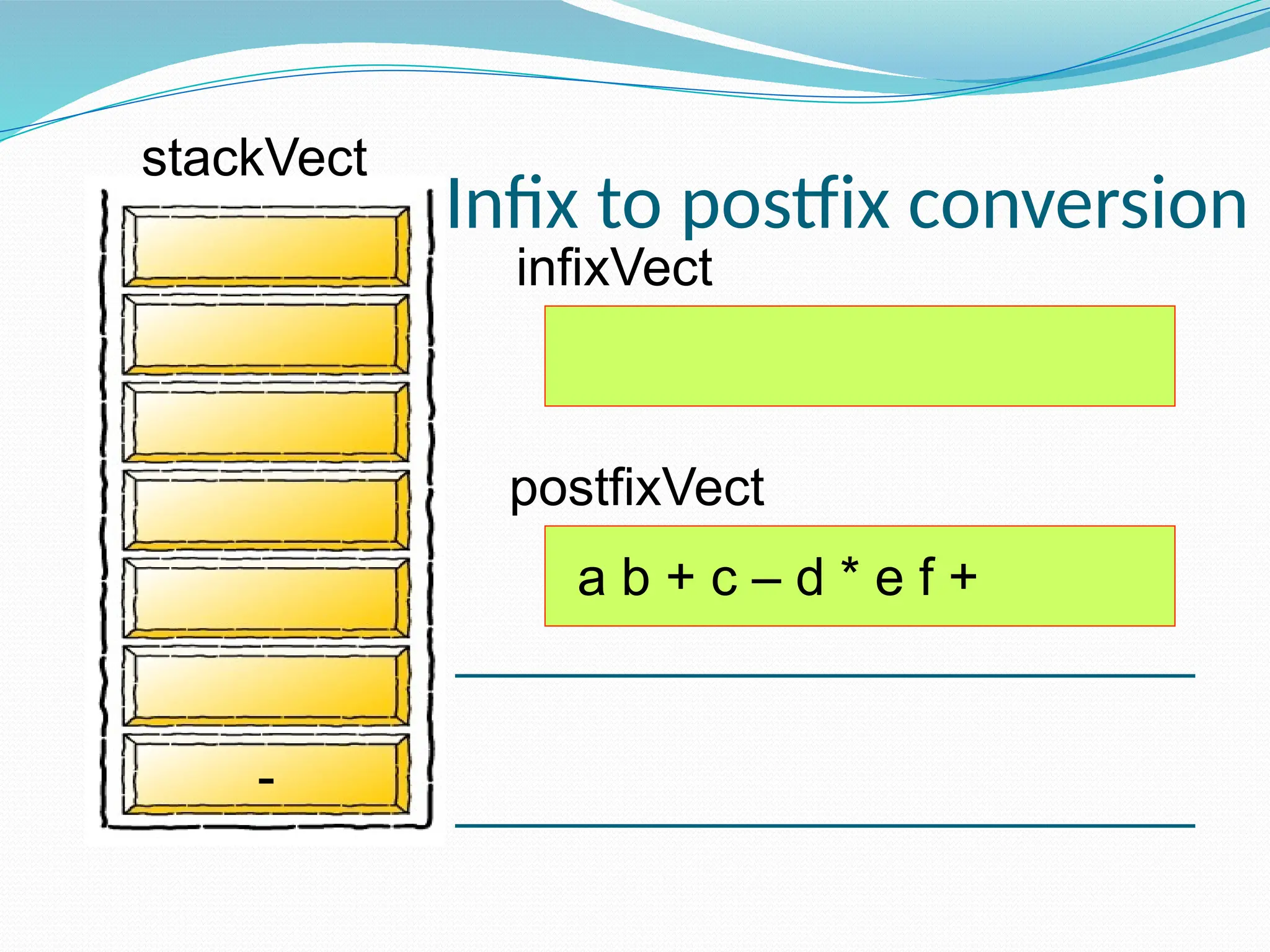 stackVect

Infix to postfix conversion

infixVect

postfixVect

a b + c – d * e f +

-